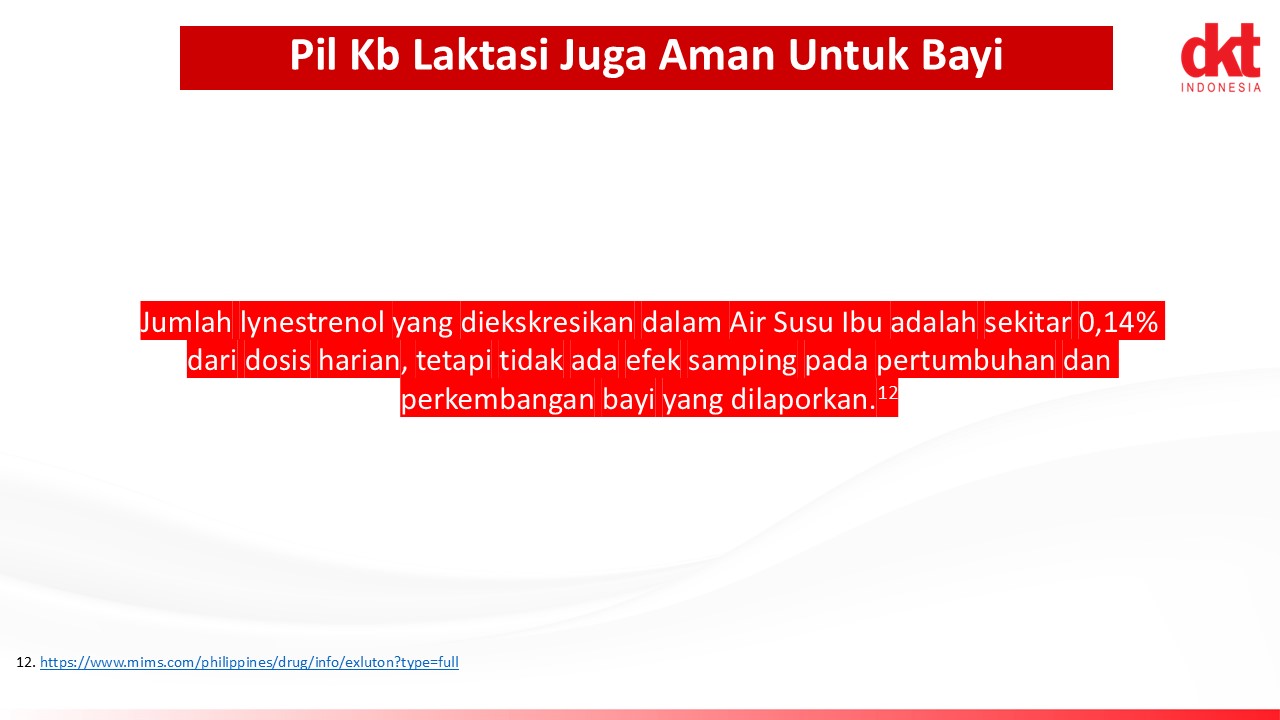 Pil Kb Laktasi Juga Aman Untuk Bayi

dkt
INDONESIA

Jumlah lynestrenol yang diekskresikan dalam Air Susu Ibu adalah sekitar 0,14% dari dosis harian, tetapi tidak ada efek samping pada pertumbuhan dan perkembangan bayi yang dilaporkan.$^{12}$

12. https://www.mims.com/philippines/drug/info/exluton?type=full